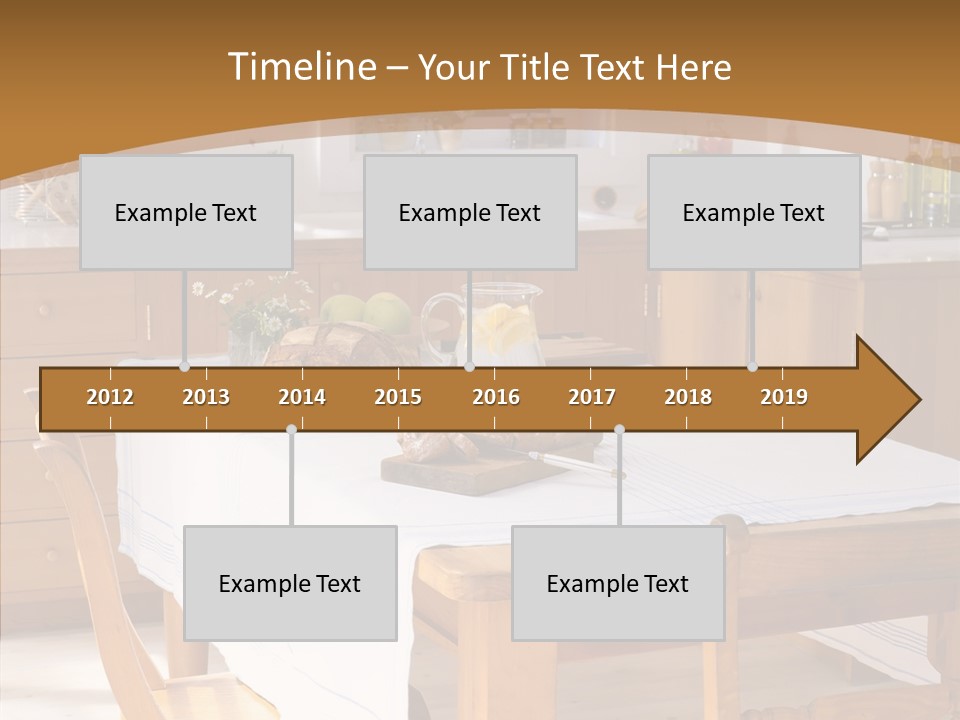 Timeline – Your Title Text Here

Example Text

Example Text

Example Text

2012 2013 2014 2015 2016 2017 2018 2019

Example Text

Example Text